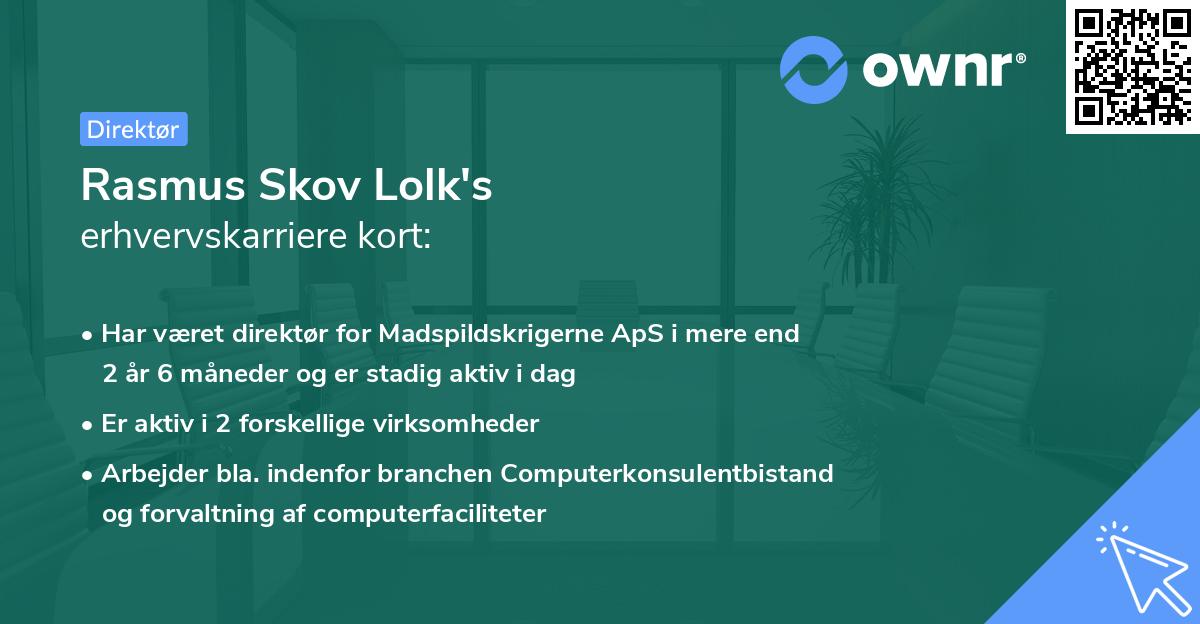 ownr®

Direktør

Rasmus Skov Lolk's
erhvervskarriere kort:

• Har været direktør for Madspildskrigerne ApS i mere end 2 år 6 måneder og er stadig aktiv i dag

• Er aktiv i 2 forskellige virksomheder

• Arbejder bla. indenfor branchen Computerkonsulentbistand og forvaltning af computerfaciliteter